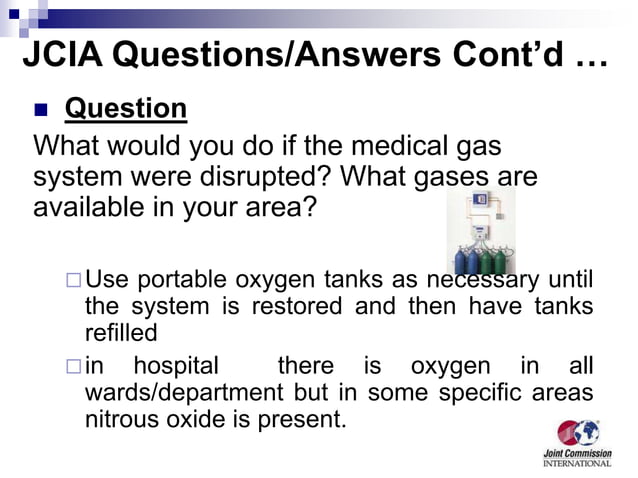 JCIA Questions/Answers Cont'd …

Question

What would you do if the medical gas system were disrupted? What gases are available in your area?

Use portable oxygen tanks as necessary until the system is restored and then have tanks refilled

in hospital there is oxygen in all wards/department but in some specific areas nitrous oxide is present.

Joint Commission INTERNATIONAL